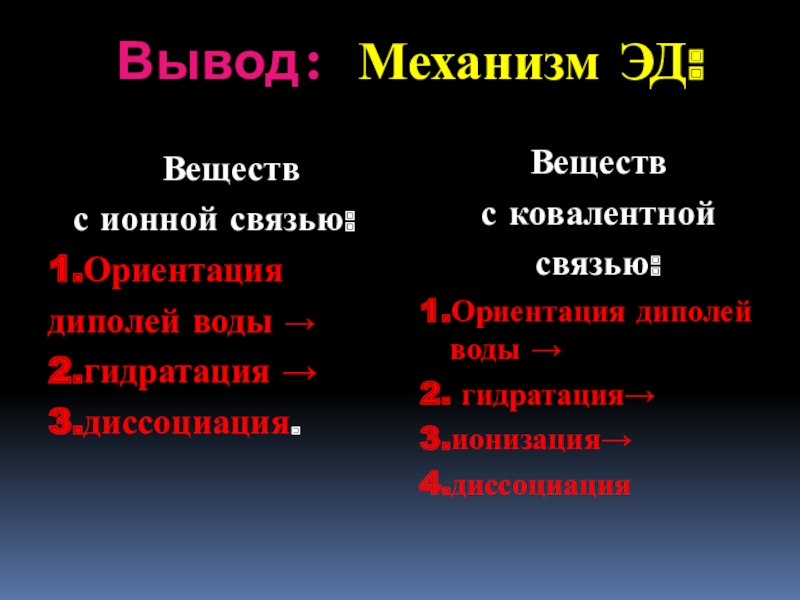 Вывод: Механизм ЭД:

Веществ
с ионной связью:
1.Ориентация диполей воды →
2.гидратация →
3.диссоциация.

Веществ
с ковалентной связью:
1.Ориентация диполей воды →
2. гидратация→
3.ионизация→
4.диссоциация